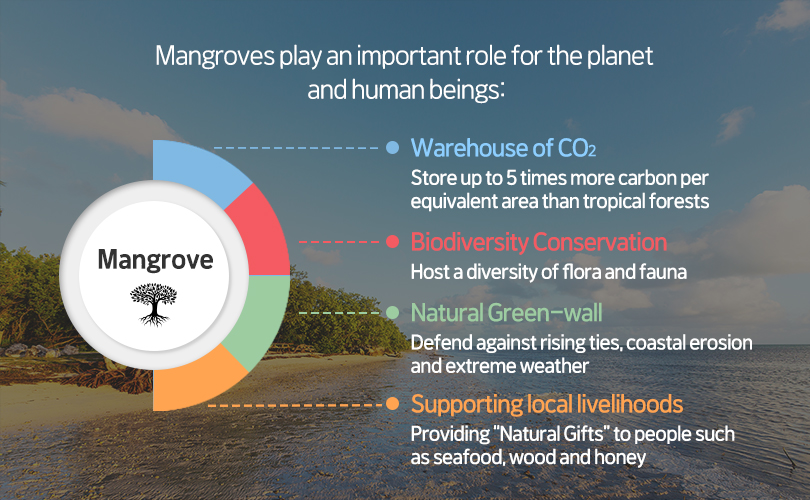 Mangroves play an important role for the planet and human beings:

Mangrove

Warehouse of $CO_2$
Store up to 5 times more carbon per equivalent area than tropical forests

Biodiversity Conservation
Host a diversity of flora and fauna

Natural Green-wall
Defend against rising ties, coastal erosion and extreme weather

Supporting local livelihoods
Providing "Natural Gifts" to people such as seafood, wood and honey